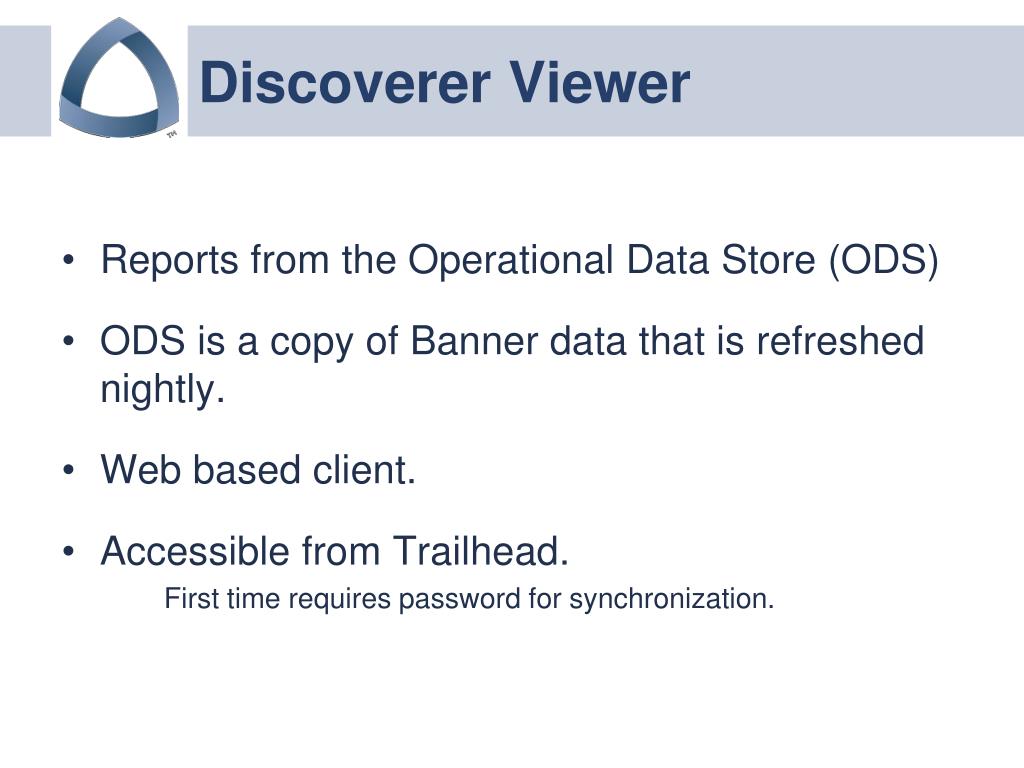 TM

Discoverer Viewer

• Reports from the Operational Data Store (ODS)

• ODS is a copy of Banner data that is refreshed nightly.

• Web based client.

• Accessible from Trailhead.

First time requires password for synchronization.